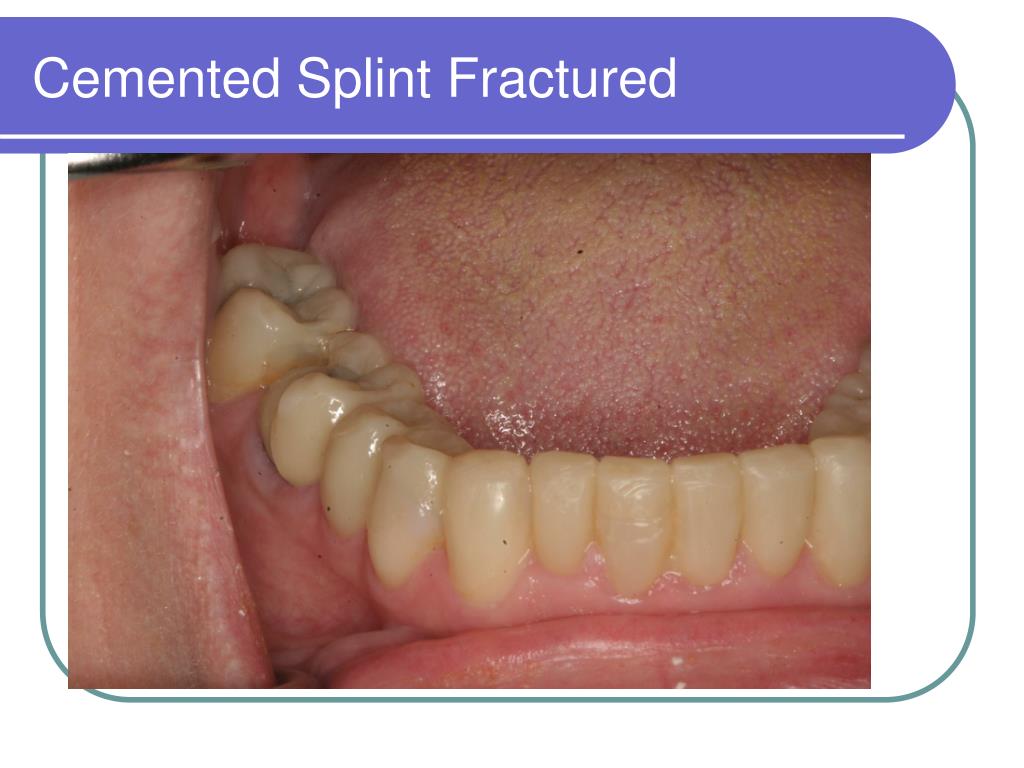 Cemented Splint Fractured